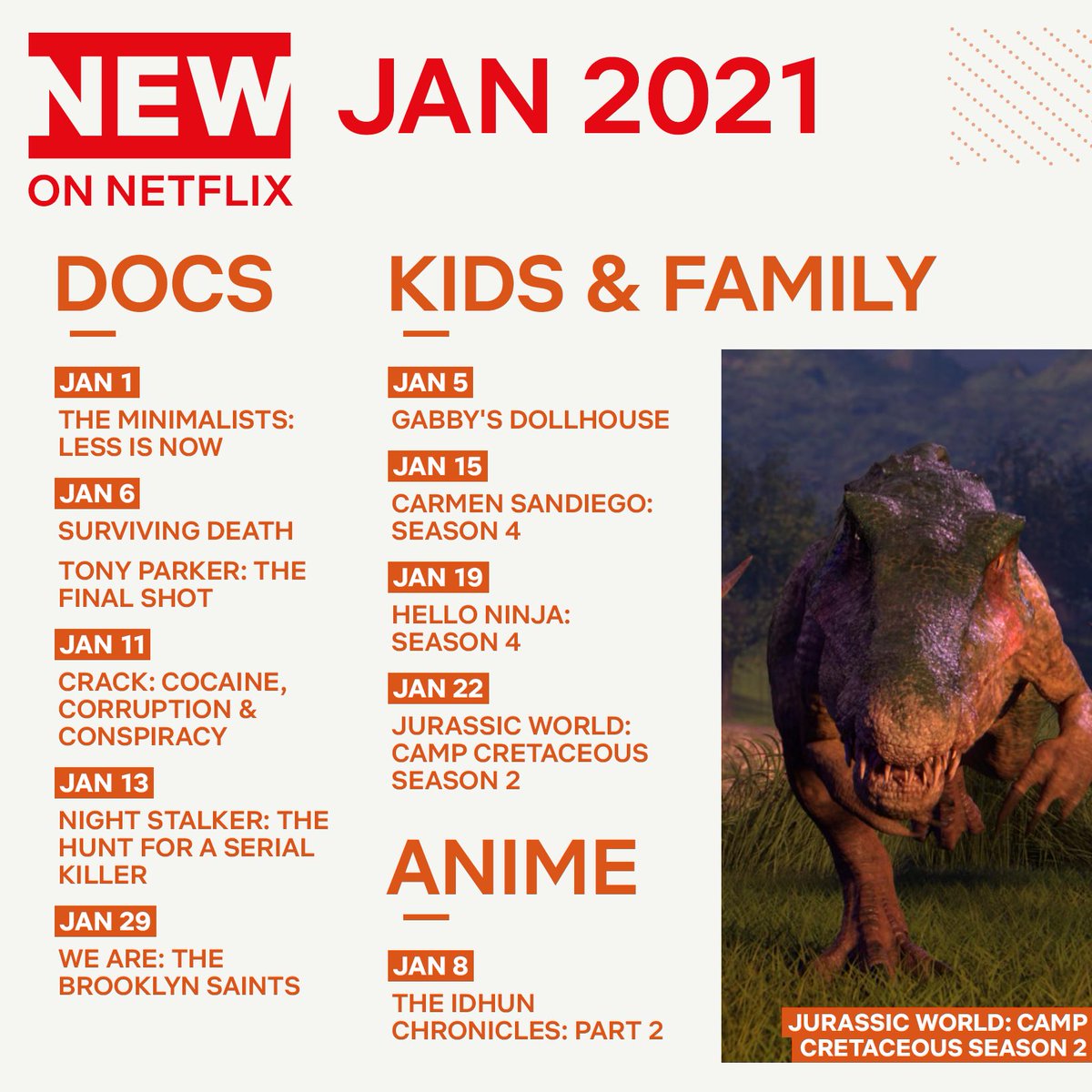 NEW ON NETFLIX

JAN 2021

DOCS

JAN 1
THE MINIMALISTS: LESS IS NOW

JAN 6
SURVIVING DEATH

TONY PARKER: THE FINAL SHOT

JAN 11
CRACK: COCAINE, CORRUPTION & CONSPIRACY

JAN 13
NIGHT STALKER: THE HUNT FOR A SERIAL KILLER

JAN 29
WE ARE: THE BROOKLYN SAINTS

KIDS & FAMILY

JAN 5
GABBY'S DOLLHOUSE

JAN 15
CARMEN SANDIEGO: SEASON 4

JAN 19
HELLO NINJA: SEASON 4

JAN 22
JURASSIC WORLD: CAMP CRETACEOUS SEASON 2

ANIME

JAN 8
THE IDHUN CHRONICLES: PART 2

JURASSIC WORLD: CAMP CRETACEOUS SEASON 2